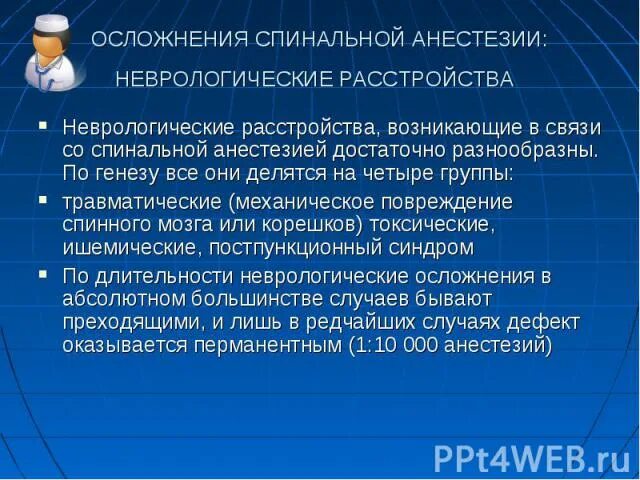 ОСЛОЖНЕНИЯ СПИНАЛЬНОЙ АНЕСТЕЗИИ: НЕВРОЛОГИЧЕСКИЕ РАССТРОЙСТВА

▪ Неврологические расстройства, возникающие в связи со спинальной анестезией достаточно разнообразны. По генезу все они делятся на четыре группы:

▪ травматические (механическое повреждение спинного мозга или корешков) токсические, ишемические, постпункционный синдром

▪ По длительности неврологические осложнения в абсолютном большинстве случаев бывают преходящими, и лишь в редчайших случаях дефект оказывается перманентным (1:10 000 анестезий)

PPt4WEB.ru